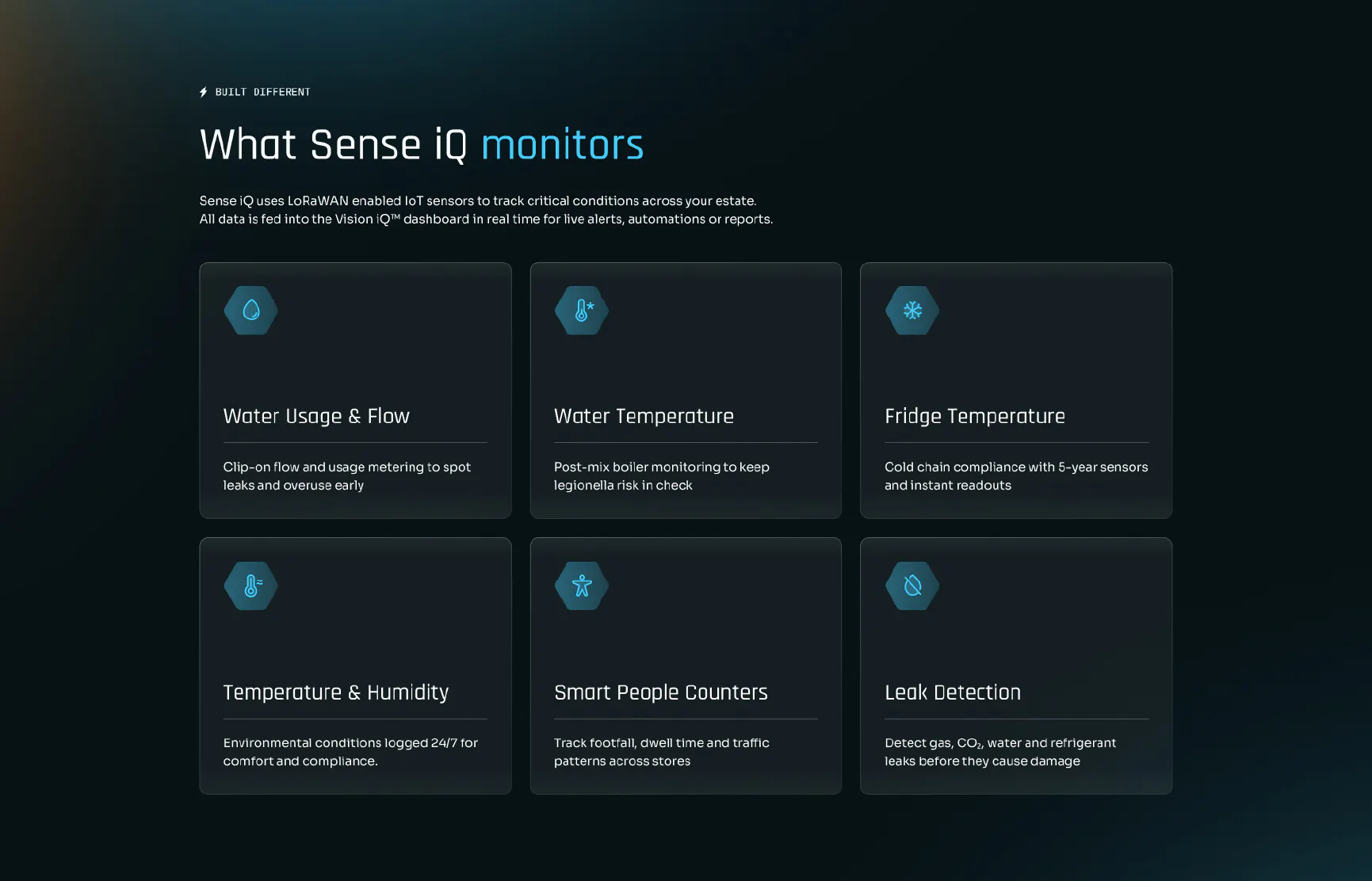 BUILT DIFFERENT

What Sense iQ monitors

Sense iQ uses LoRaWAN enabled IoT sensors to track critical conditions across your estate. All data is fed into the Vision iQ™ dashboard in real time for live alerts, automations or reports.

Water Usage & Flow

Clip-on flow and usage metering to spot leaks and overuse early

Water Temperature

Post-mix boiler monitoring to keep legionella risk in check

Fridge Temperature

Cold chain compliance with 5-year sensors and instant readouts

Temperature & Humidity

Environmental conditions logged 24/7 for comfort and compliance.

Smart People Counters

Track footfall, dwell time and traffic patterns across stores

Leak Detection

Detect gas, $CO_2$, water and refrigerant leaks before they cause damage